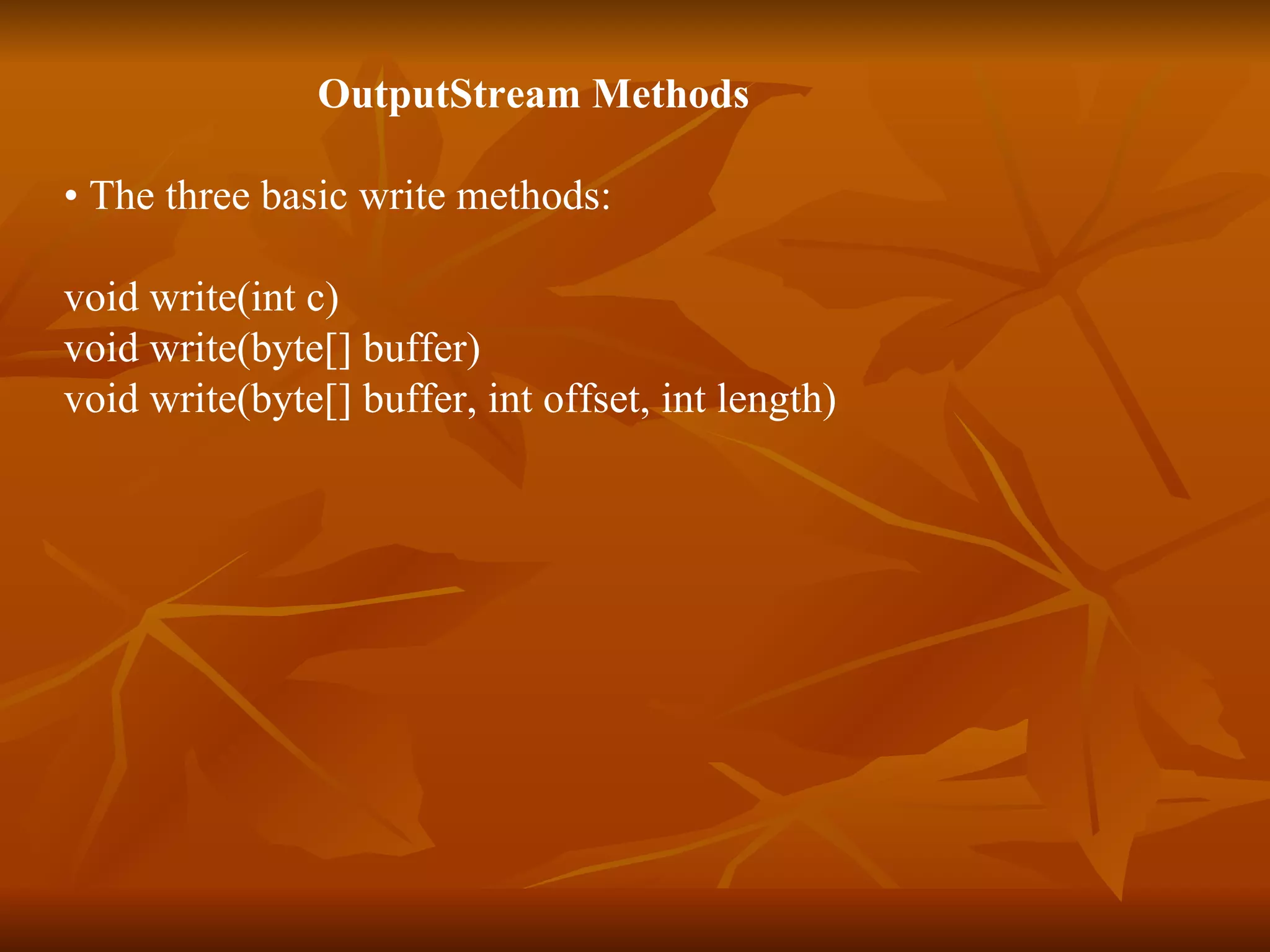 OutputStream Methods

• The three basic write methods:

void write(int c)
void write(byte[] buffer)
void write(byte[] buffer, int offset, int length)